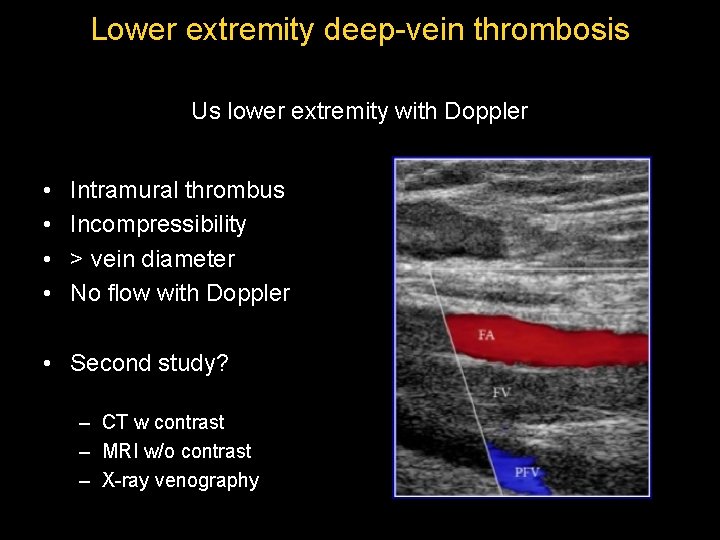 Lower extremity deep-vein thrombosis

Us lower extremity with Doppler

• Intramural thrombus
• Incompressibility
• > vein diameter
• No flow with Doppler

• Second study?

– CT w contrast
– MRI w/o contrast
– X-ray venography

FA
FV
PFV